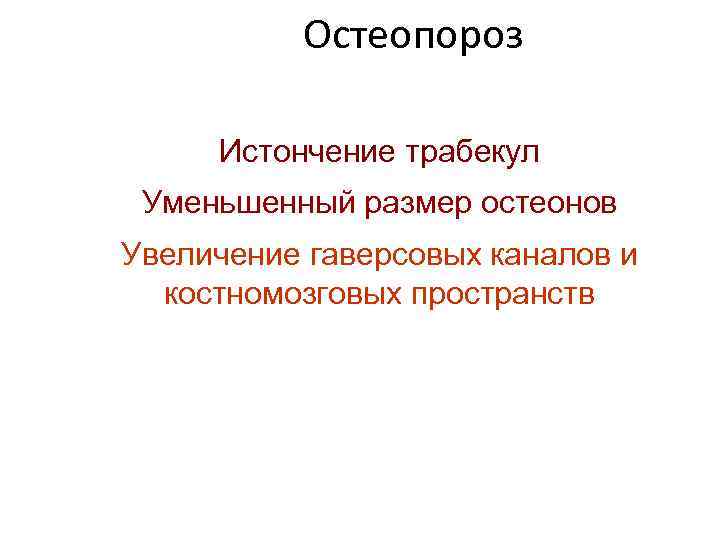 Остеопороз

Истончение трабекул

Уменьшенный размер остеонов

Увеличение гаверсовых каналов и костномозговых пространств